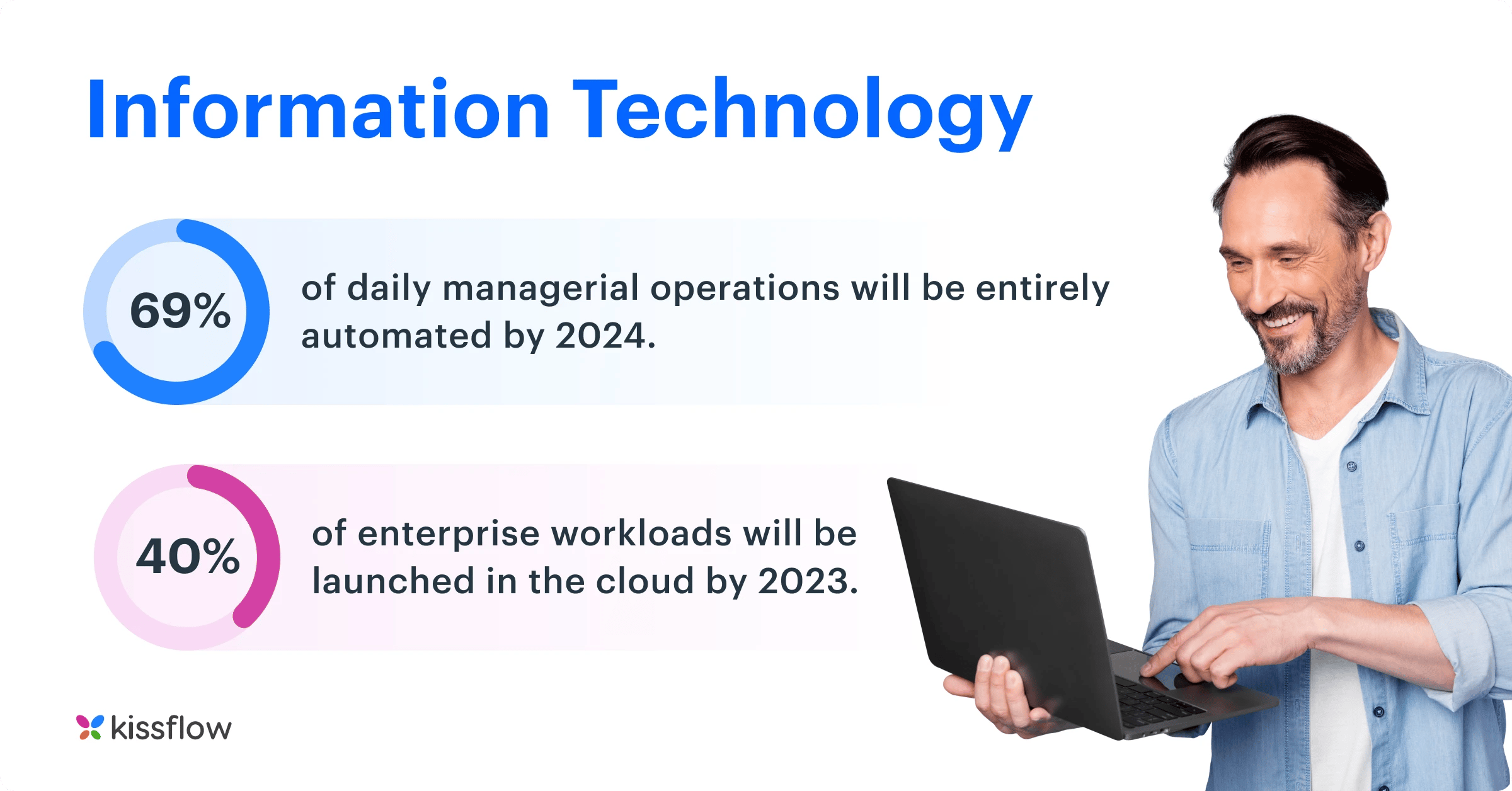 Information Technology

69%

of daily managerial operations will be entirely automated by 2024.

40%

of enterprise workloads will be launched in the cloud by 2023.

kissflow